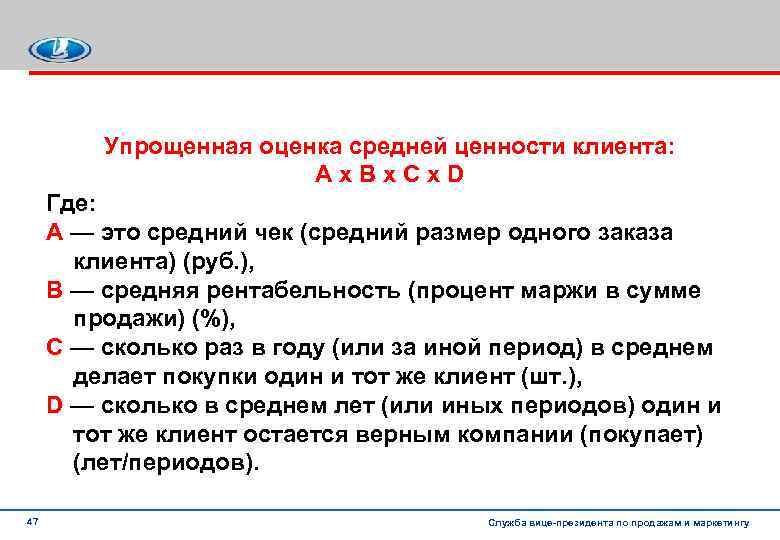 Упрощенная оценка средней ценности клиента:
A x B x C x D

Где:
A — это средний чек (средний размер одного заказа клиента) (руб.),
B — средняя рентабельность (процент маржи в сумме продажи) (%),
C — сколько раз в году (или за иной период) в среднем делает покупки один и тот же клиент (шт.),
D — сколько в среднем лет (или иных периодов) один и тот же клиент остается верным компании (покупает) (лет/периодов).

47

Служба вице-президента по продажам и маркетингу